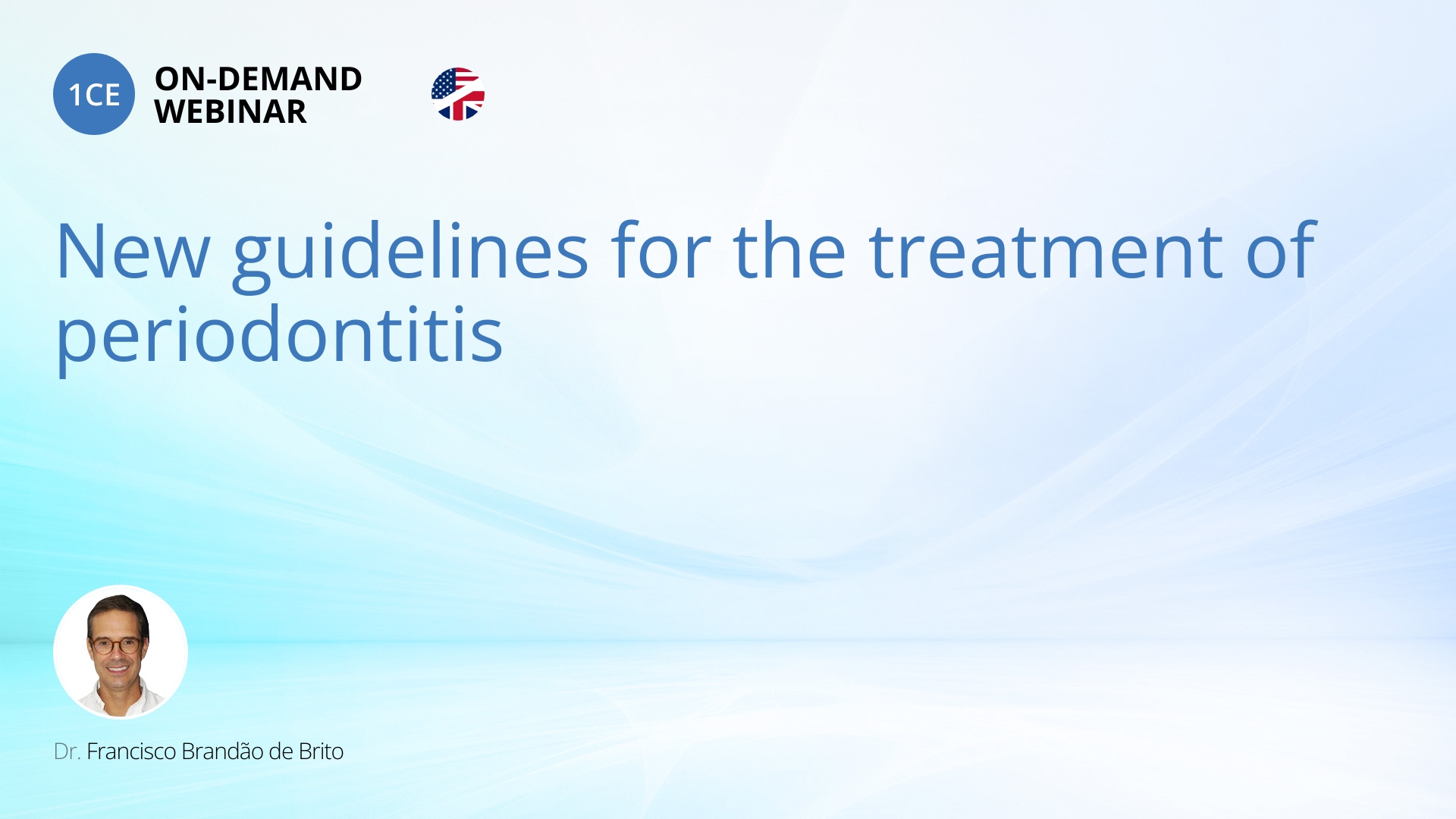 1CE ON-DEMAND WEBINAR

New guidelines for the treatment of periodontitis

Dr. Francisco Brandão de Brito